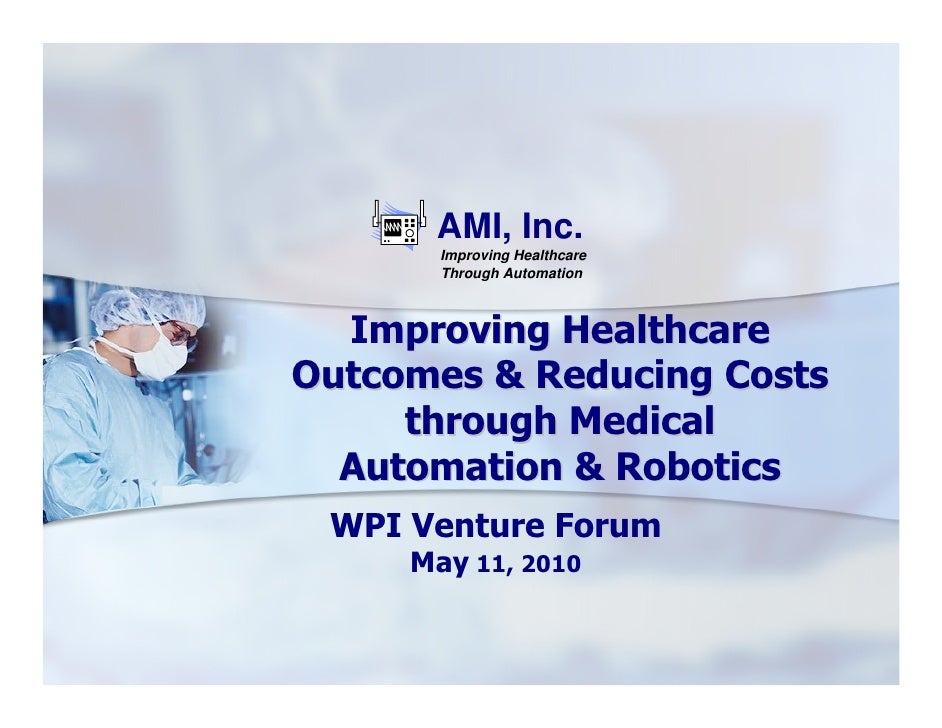 AMI, Inc.
Improving Healthcare Through Automation

Improving Healthcare Outcomes & Reducing Costs through Medical Automation & Robotics

WPI Venture Forum
May 11, 2010